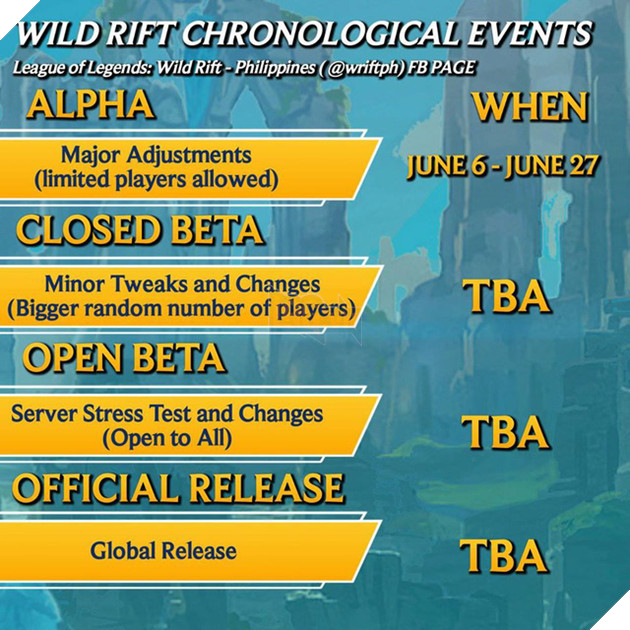 WILD RIFT CHRONOLOGICAL EVENTS
League of Legends: Wild Rift - Philippines ( @wriftph) FB PAGE

ALPHA

WHEN

Major Adjustments
(limited players allowed)

JUNE 6 - JUNE 27

CLOSED BETA

Minor Tweaks and Changes
(Bigger random number of players)

TBA

OPEN BETA

Server Stress Test and Changes
(Open to All)

TBA

OFFICIAL RELEASE

Global Release

TBA